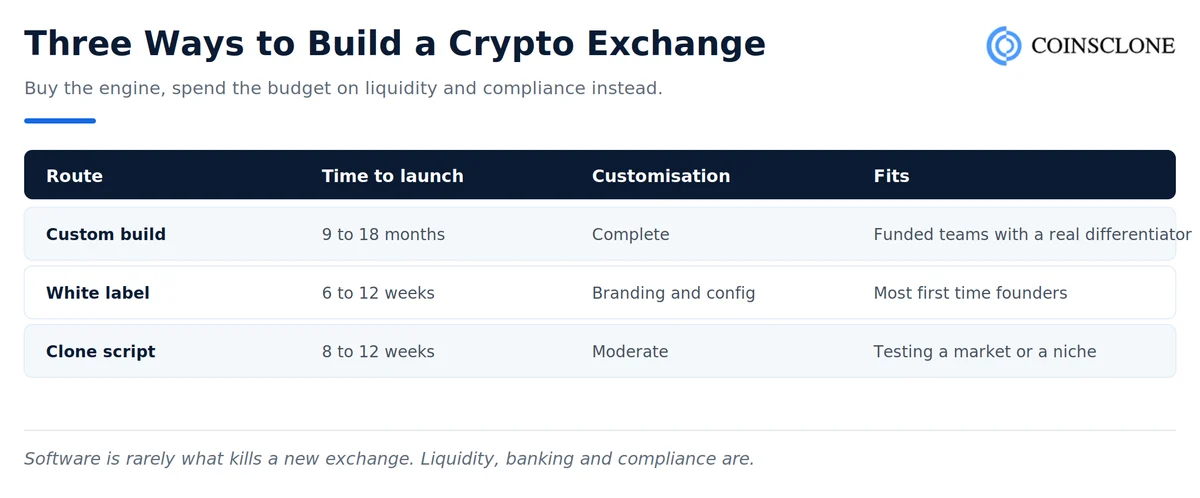 Three Ways to Build a Crypto Exchange

COINSCLONE

Buy the engine, spend the budget on liquidity and compliance instead.

| Route | Time to launch | Customisation | Fits |
|---|---|---|---|
| Custom build | 9 to 18 months | Complete | Funded teams with a real differentiator |
| White label | 6 to 12 weeks | Branding and config | Most first time founders |
| Clone script | 8 to 12 weeks | Moderate | Testing a market or a niche |

Software is rarely what kills a new exchange. Liquidity, banking and compliance are.